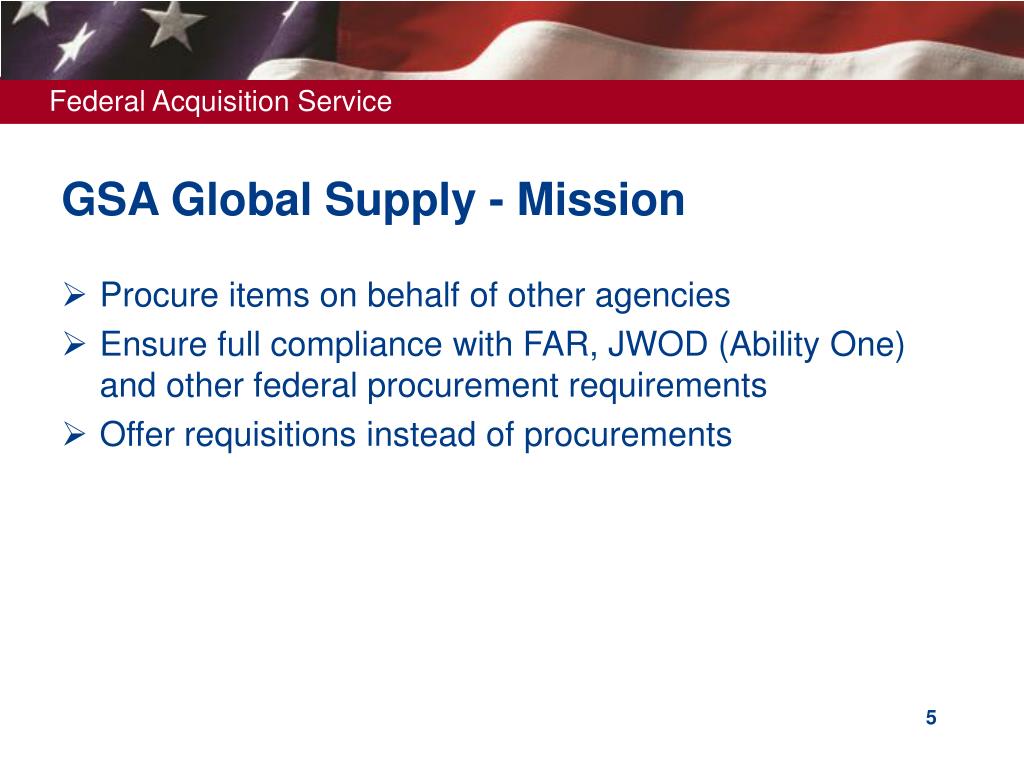 Federal Acquisition Service

GSA Global Supply - Mission

➢ Procure items on behalf of other agencies
➢ Ensure full compliance with FAR, JWOD (Ability One) and other federal procurement requirements
➢ Offer requisitions instead of procurements

5